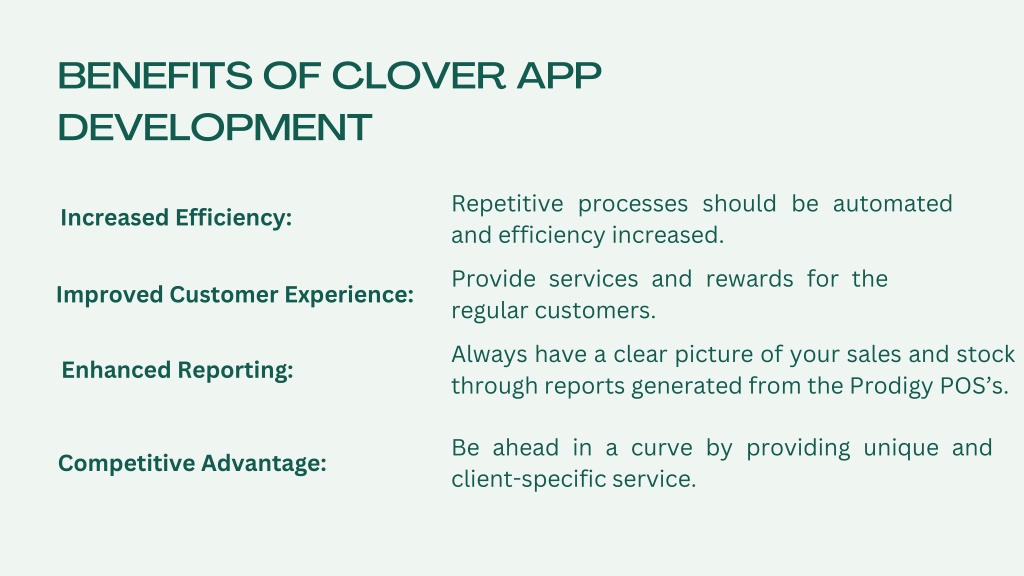 BENEFITS OF CLOVER APP DEVELOPMENT

Increased Efficiency:

Repetitive processes should be automated and efficiency increased.

Improved Customer Experience:

Provide services and rewards for the regular customers.

Enhanced Reporting:

Always have a clear picture of your sales and stock through reports generated from the Prodigy POS's.

Competitive Advantage:

Be ahead in a curve by providing unique and client-specific service.